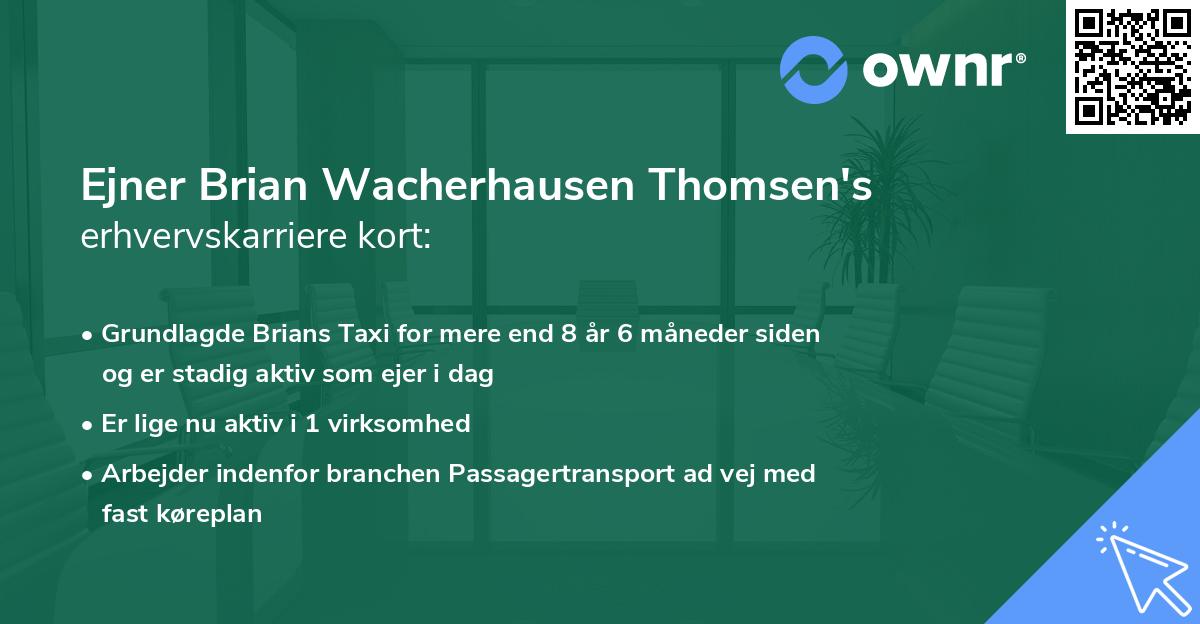 ownr®

Ejner Brian Wacherhausen Thomsen's
erhvervskarriere kort:

• Grundlagde Brians Taxi for mere end 8 år 6 måneder siden og er stadig aktiv som ejer i dag
• Er lige nu aktiv i 1 virksomhed
• Arbejder indenfor branchen Passagertransport ad vej med fast køreplan